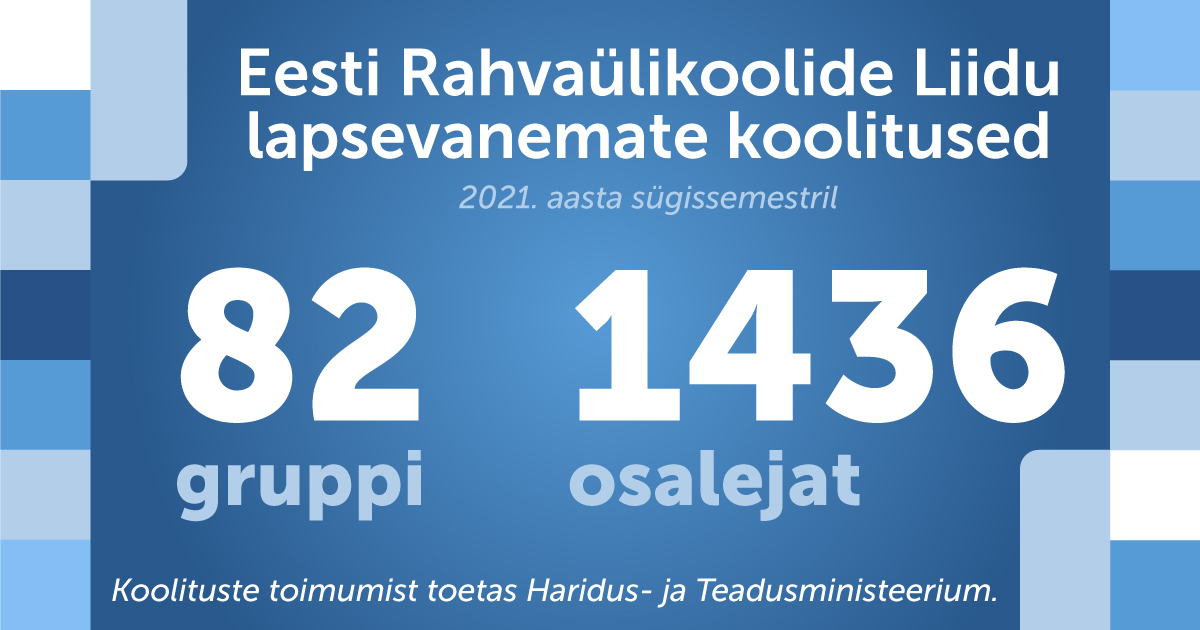 Eesti Rahvaülikoolide Liidu lapsevanemate koolitused

2021. aasta sügissemestril

82
gruppi

1436
osalejat

Koolituste toimumist toetas Haridus- ja Teadusministeerium.